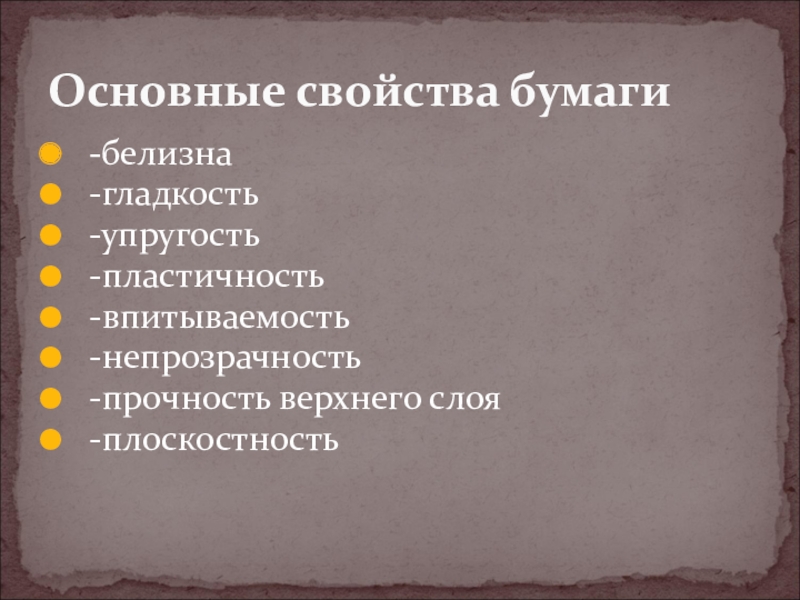 Основные свойства бумаги

- -белизна
- -гладкость
- -упругость
- -пластичность
- -впитываемость
- -непрозрачность
- -прочность верхнего слоя
- -плоскостность